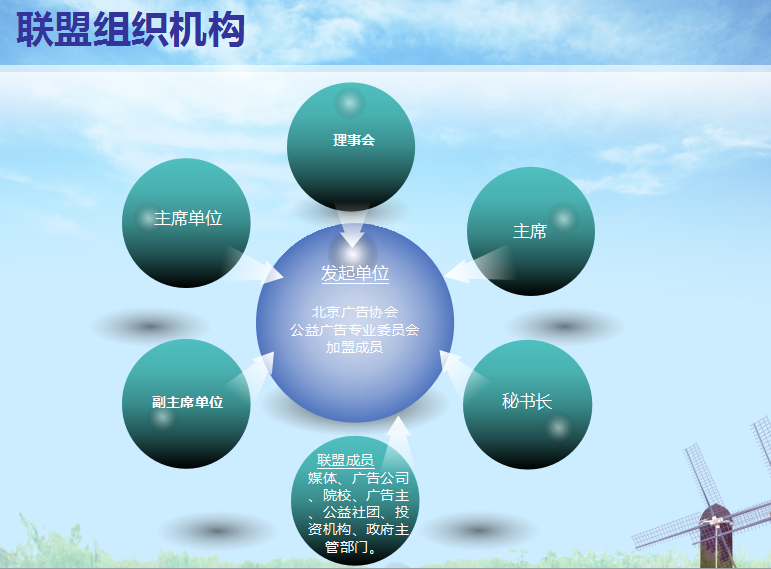 联盟组织机构

理事会

主席单位

主席

发起单位

北京广告协会
公益广告专业委员会
加盟成员

副主席单位

秘书长

联盟成员
媒体、广告公司、院校、广告主、公益社团、投资机构、政府主管部门。